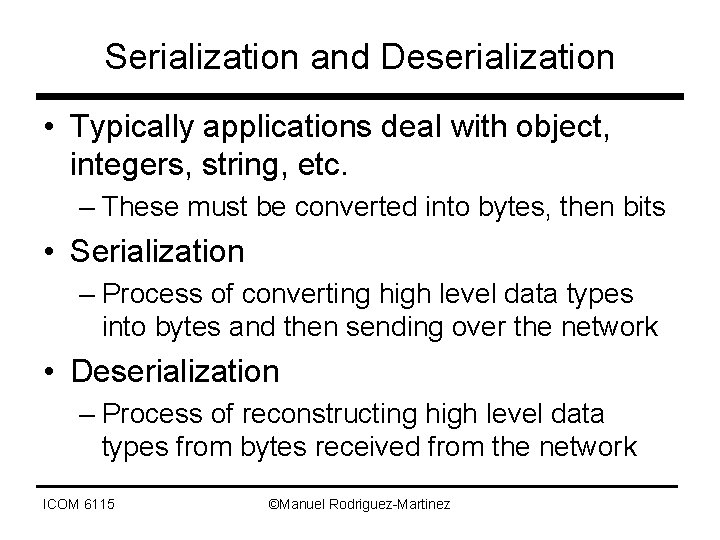 Serialization and Deserialization

• Typically applications deal with object, integers, string, etc.
– These must be converted into bytes, then bits

• Serialization
– Process of converting high level data types into bytes and then sending over the network

• Deserialization
– Process of reconstructing high level data types from bytes received from the network

ICOM 6115

©Manuel Rodriguez-Martinez